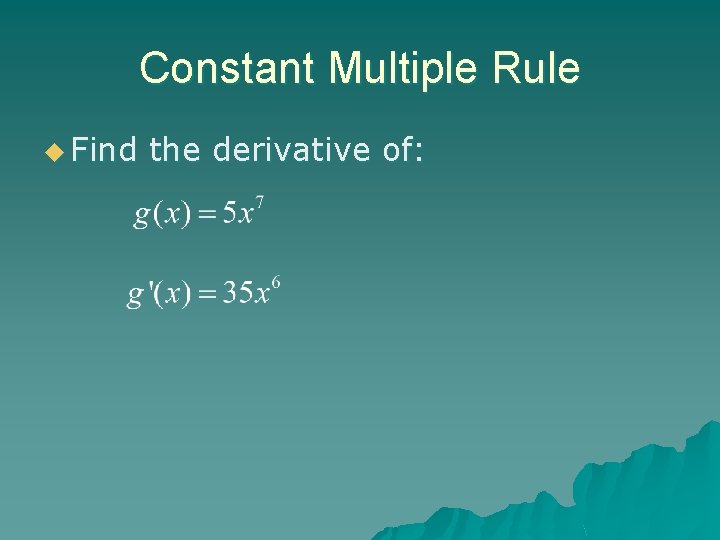 Constant Multiple Rule

Find the derivative of:

$g(x) = 5x^7$

$g'(x) = 35x^6$